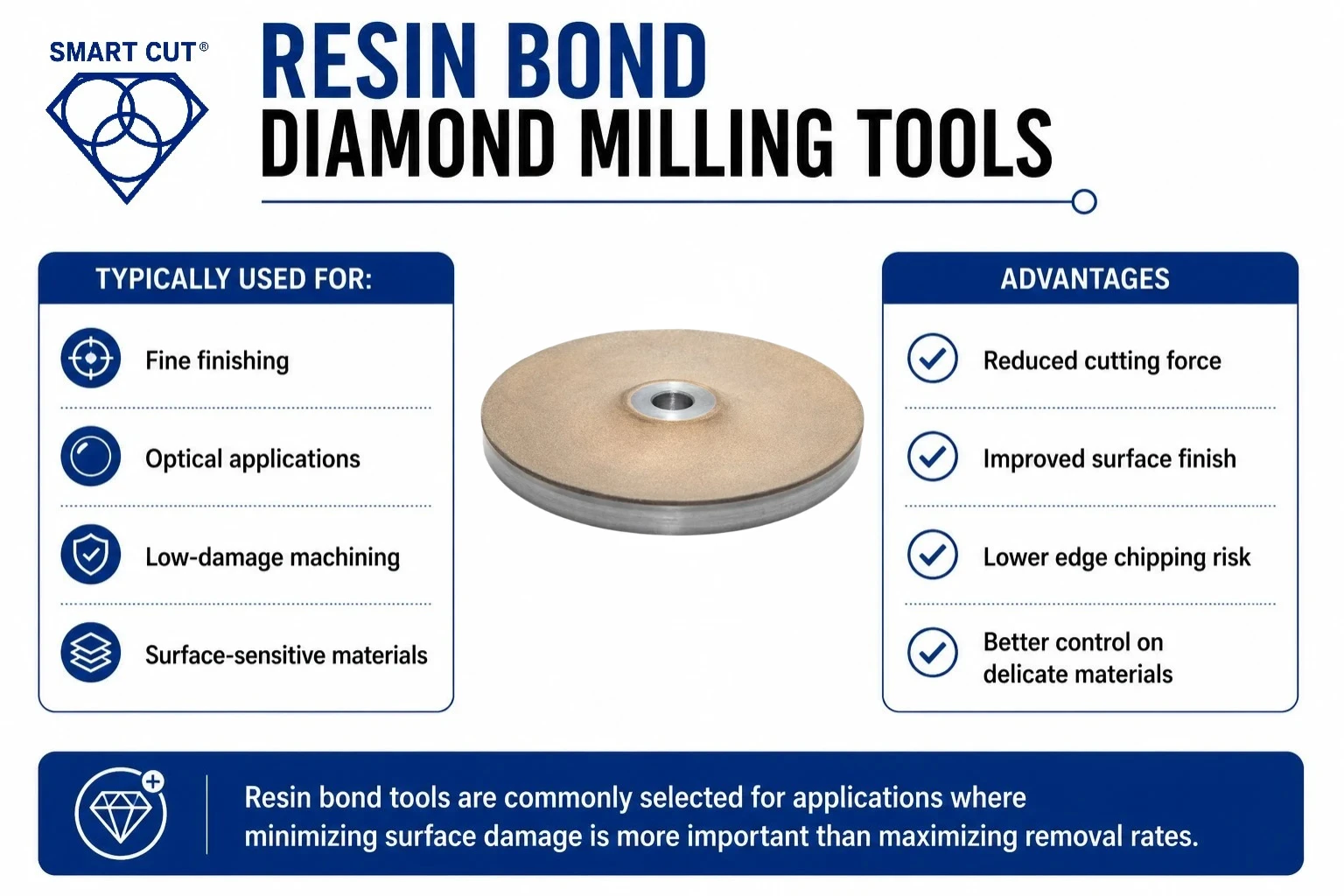 SMART CUT®

RESIN BOND
DIAMOND MILLING TOOLS

TYPICALLY USED FOR:

Fine finishing

Optical applications

Low-damage machining

Surface-sensitive materials

ADVANTAGES

Reduced cutting force

Improved surface finish

Lower edge chipping risk

Better control on delicate materials

Resin bond tools are commonly selected for applications where minimizing surface damage is more important than maximizing removal rates.